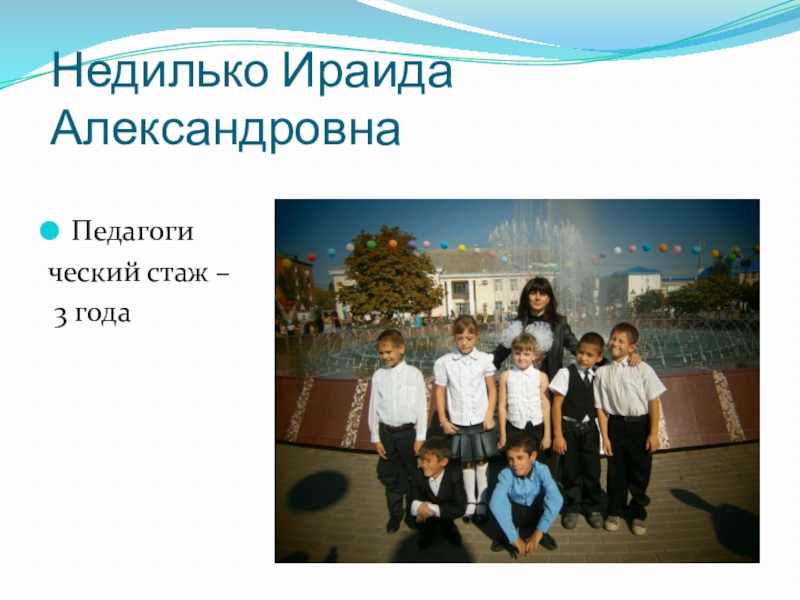 Недилько Ираида Александровна

Педагогический стаж – 3 года